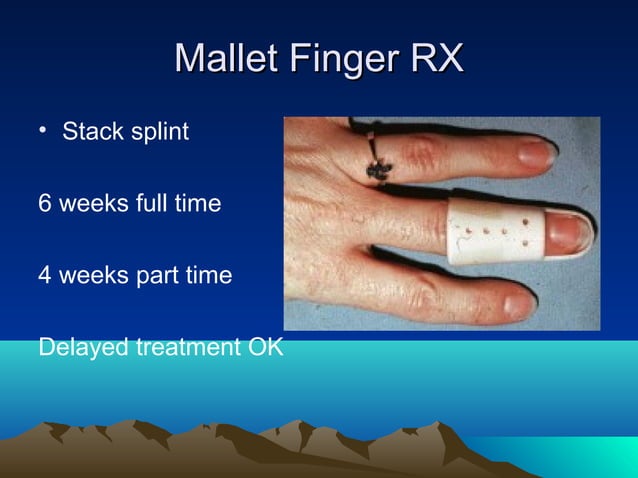 Mallet Finger RX

• Stack splint

6 weeks full time

4 weeks part time

Delayed treatment OK